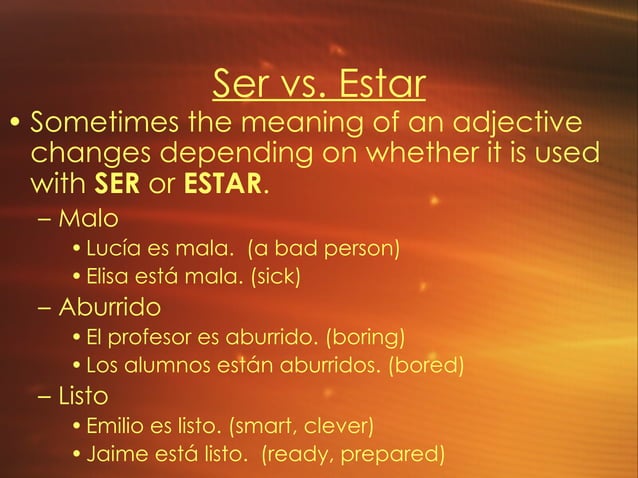 Ser vs. Estar

• Sometimes the meaning of an adjective changes depending on whether it is used with SER or ESTAR.

– Malo
• Lucía es mala. (a bad person)
• Elisa está mala. (sick)

– Aburrido
• El profesor es aburrido. (boring)
• Los alumnos están aburridos. (bored)

– Listo
• Emilio es listo. (smart, clever)
• Jaime está listo. (ready, prepared)